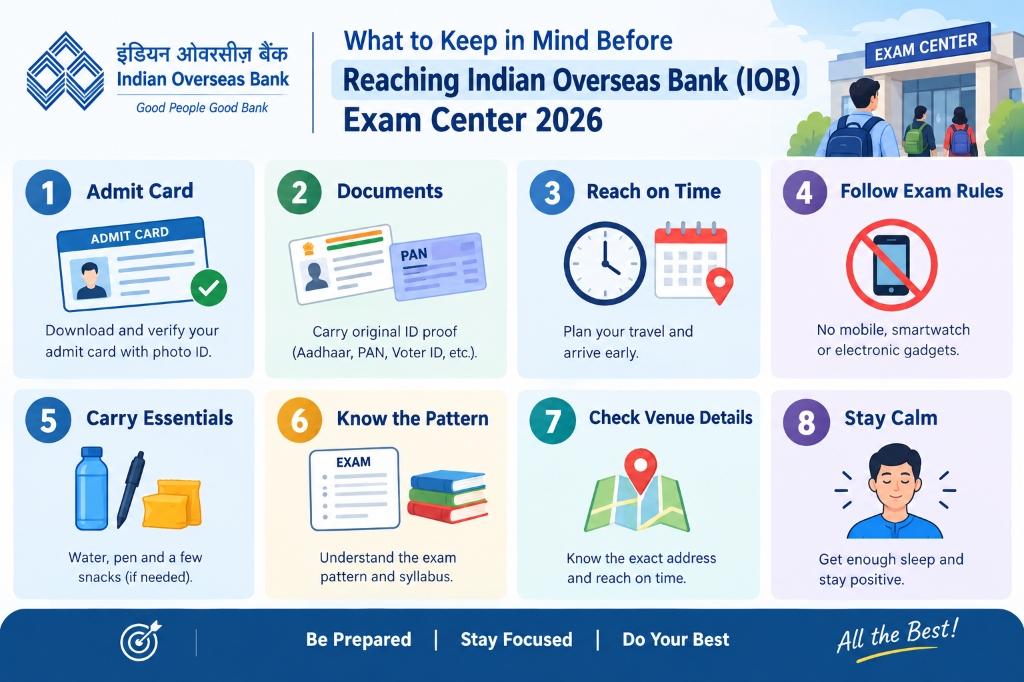 इंडियन ओवरसीज़ बैंक
Indian Overseas Bank
Good People Good Bank

What to Keep in Mind Before Reaching Indian Overseas Bank (IOB) Exam Center 2026

EXAM CENTER

1 Admit Card
ADMIT CARD
Download and verify your admit card with photo ID.

2 Documents
PAN
Carry original ID proof (Aadhaar, PAN, Voter ID, etc.).

3 Reach on Time
Plan your travel and arrive early.

4 Follow Exam Rules
No mobile, smartwatch or electronic gadgets.

5 Carry Essentials
Water, pen and a few snacks (if needed).

6 Know the Pattern
EXAM
Understand the exam pattern and syllabus.

7 Check Venue Details
Know the exact address and reach on time.

8 Stay Calm
Get enough sleep and stay positive.

Be Prepared | Stay Focused | Do Your Best
All the Best!